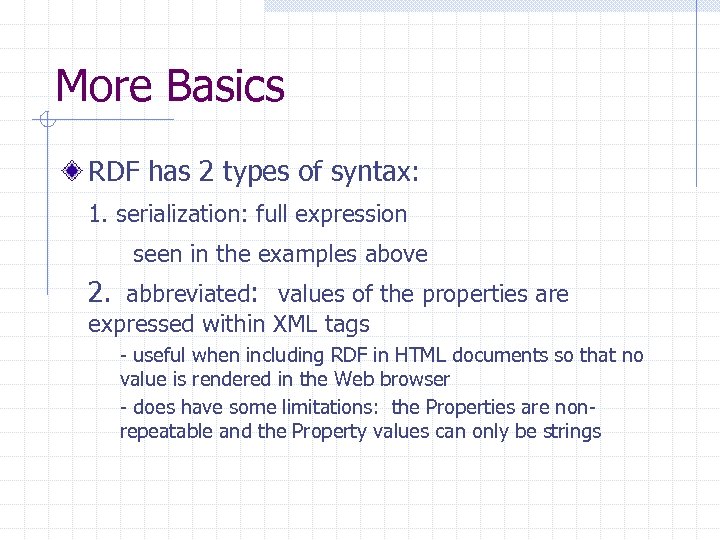 More Basics

RDF has 2 types of syntax:

1. serialization: full expression

seen in the examples above

2. abbreviated: values of the properties are expressed within XML tags

- useful when including RDF in HTML documents so that no value is rendered in the Web browser

- does have some limitations: the Properties are non-repeatable and the Property values can only be strings